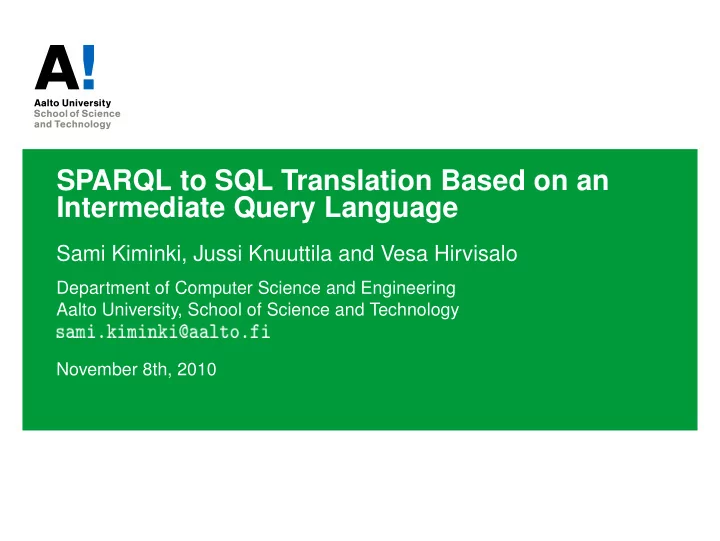 A!
Aalto University
School of Science
and Technology

SPARQL to SQL Translation Based on an Intermediate Query Language

Sami Kiminki, Jussi Knuuttila and Vesa Hirvisalo

Department of Computer Science and Engineering
Aalto University, School of Science and Technology
sami.kiminki@aalto.fi

November 8th, 2010